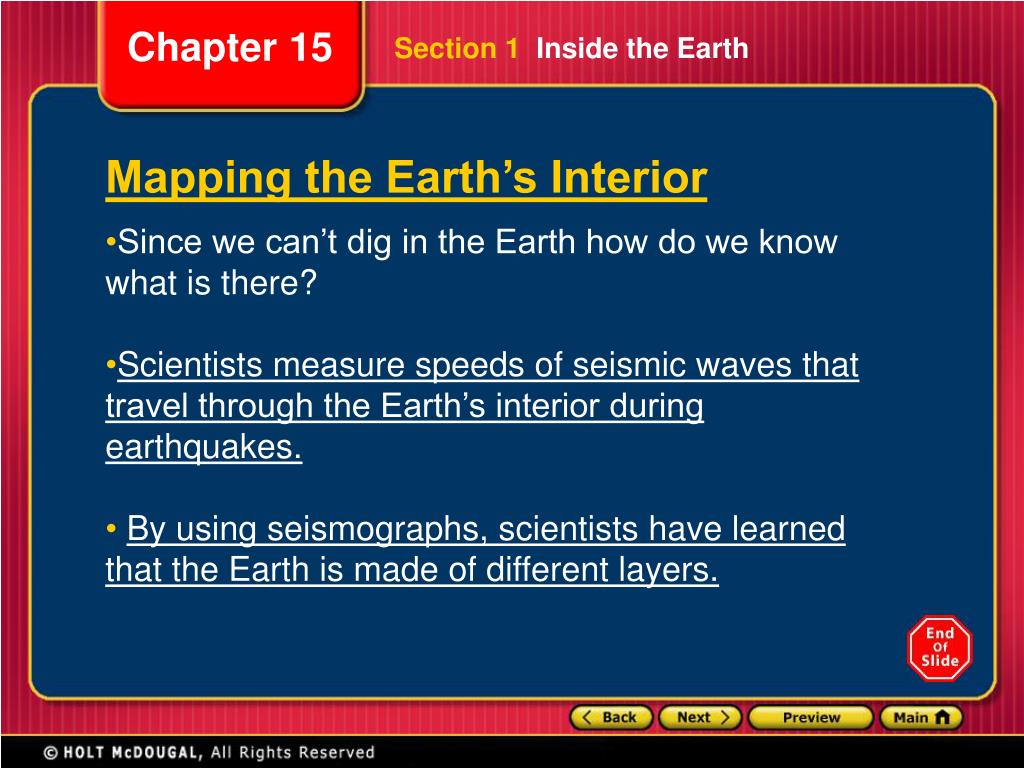 Chapter 15

Section 1 Inside the Earth

Mapping the Earth’s Interior

•Since we can’t dig in the Earth how do we know what is there?

•Scientists measure speeds of seismic waves that travel through the Earth’s interior during earthquakes.

• By using seismographs, scientists have learned that the Earth is made of different layers.

End Of Slide

Back Next Preview Main

© HOLT McDOUGAL, All Rights Reserved